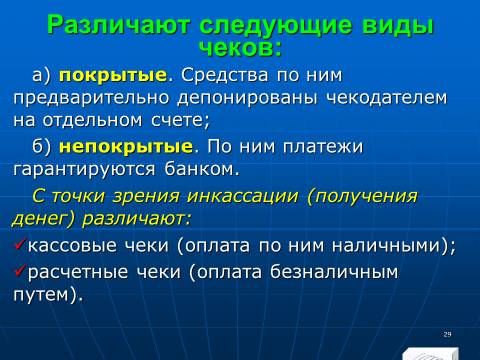 Различают следующие виды чеков:

а) покрытые. Средства по ним предварительно депонированы чекодателем на отдельном счете;

б) непокрытые. По ним платежи гарантируются банком.

С точки зрения инкассации (получения денег) различают:

✓кассовые чеки (оплата по ним наличными);

✓расчетные чеки (оплата безналичным путем).

29